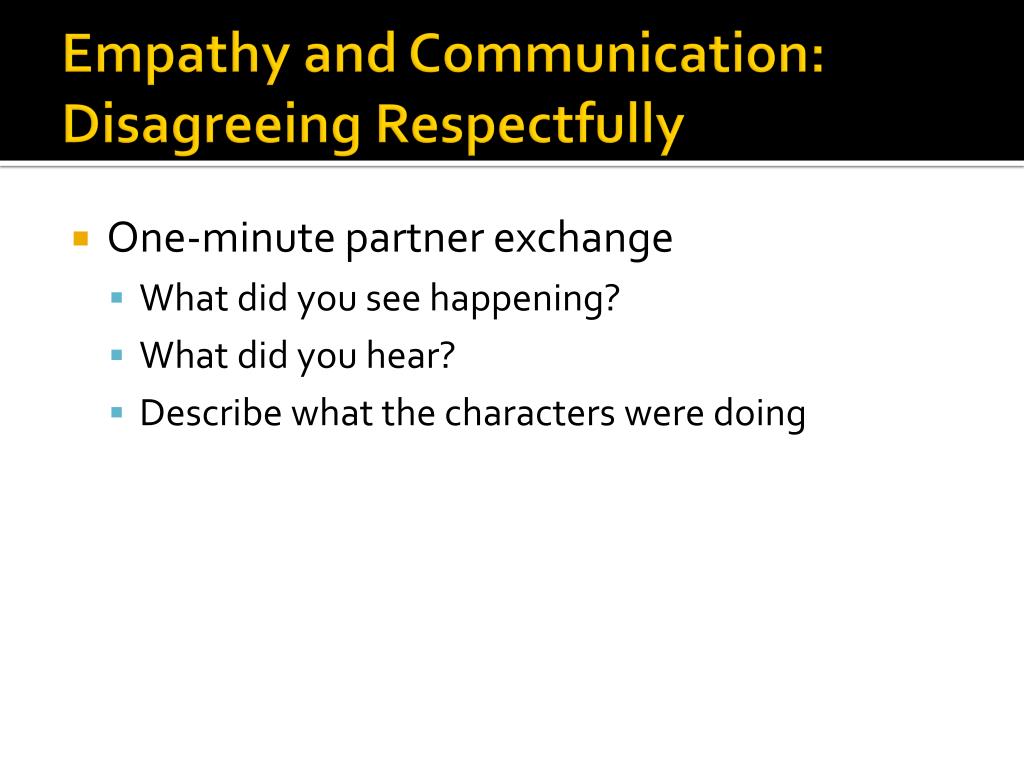 Empathy and Communication: Disagreeing Respectfully

One-minute partner exchange
What did you see happening?
What did you hear?
Describe what the characters were doing